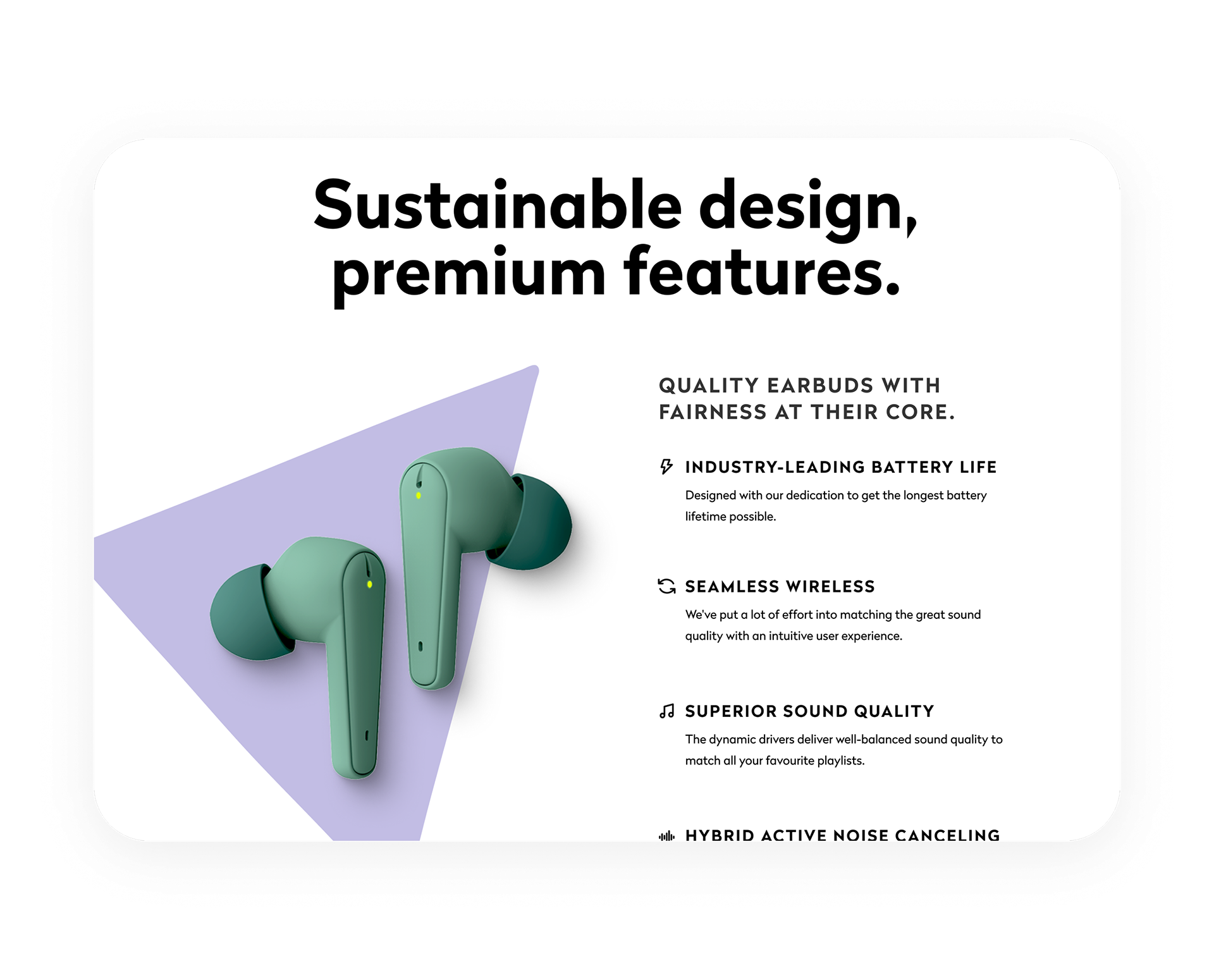 Sustainable design, premium features.

QUALITY EARBUDS WITH FAIRNESS AT THEIR CORE.

INDUSTRY-LEADING BATTERY LIFE

Designed with our dedication to get the longest battery lifetime possible.

SEAMLESS WIRELESS

We've put a lot of effort into matching the great sound quality with an intuitive user experience.

SUPERIOR SOUND QUALITY

The dynamic drivers deliver well-balanced sound quality to match all your favourite playlists.

HYBRID ACTIVE NOISE CANCELING